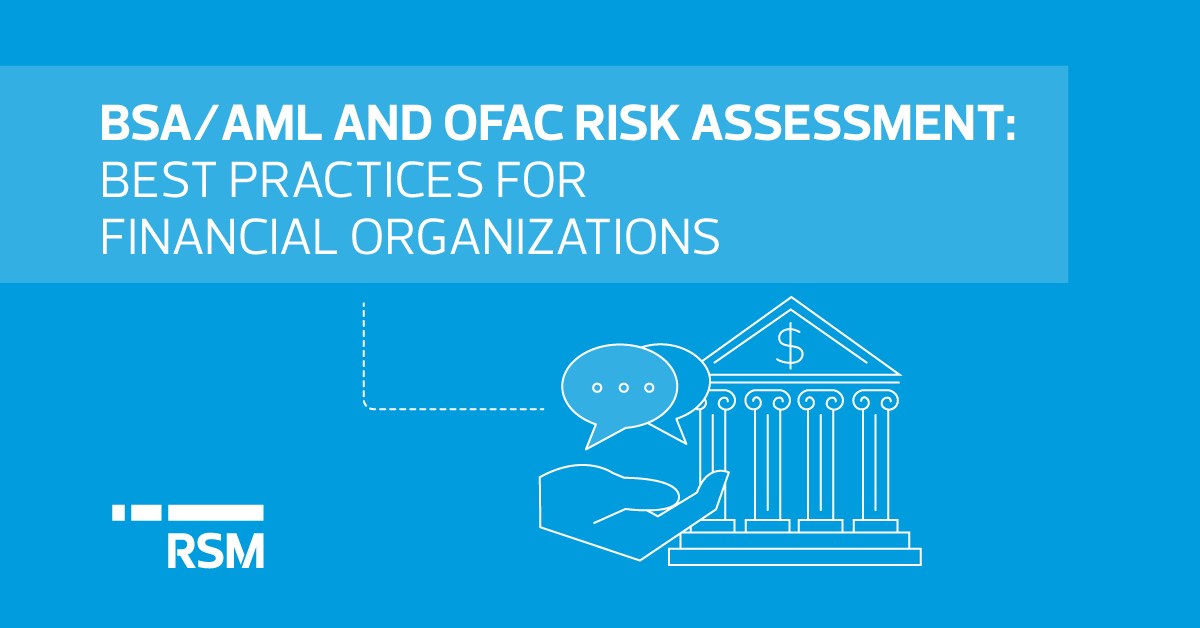 BSA/AML AND OFAC RISK ASSESSMENT:
BEST PRACTICES FOR
FINANCIAL ORGANIZATIONS

$

RSM